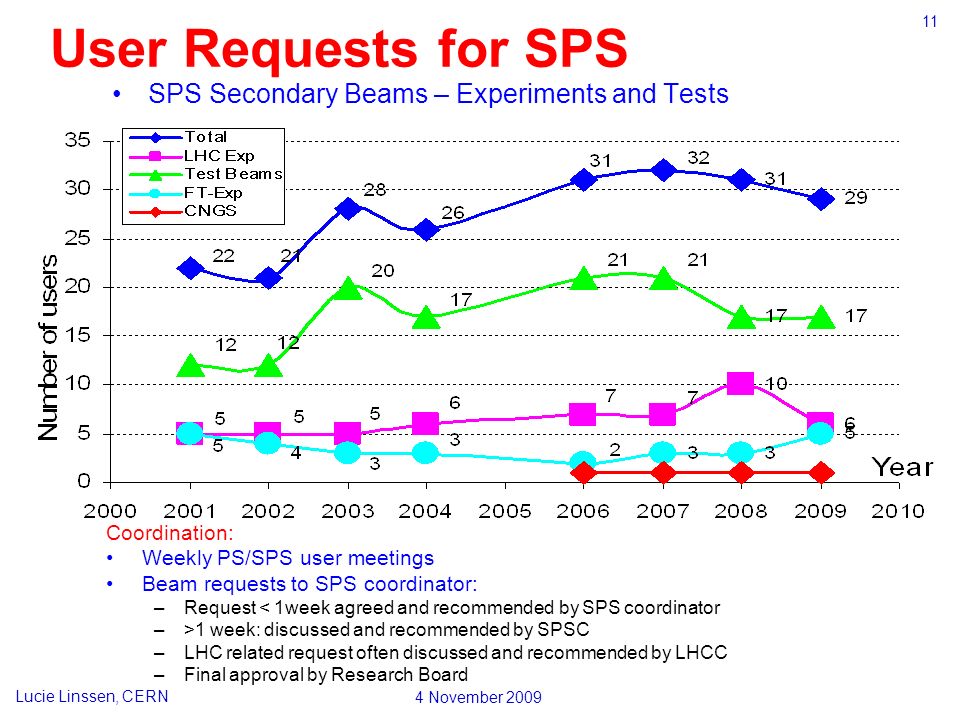 11

User Requests for SPS

• SPS Secondary Beams – Experiments and Tests

Total
LHC Exp
Test Beams
FT-Exp
CNGS

Number of users

35
30
25
20
15
10
5
0

22 21 28 26 31 32 31 29
12 12 20 17 21 21 17 17
5 5 5 6 7 7 10 6
5 4 3 3 2 3 3 5

Year

2000 2001 2002 2003 2004 2005 2006 2007 2008 2009 2010

Coordination:
• Weekly PS/SPS user meetings
• Beam requests to SPS coordinator:
– Request < 1week agreed and recommended by SPS coordinator
– >1 week: discussed and recommended by SPSC
– LHC related request often discussed and recommended by LHCC
– Final approval by Research Board

Lucie Linssen, CERN

4 November 2009